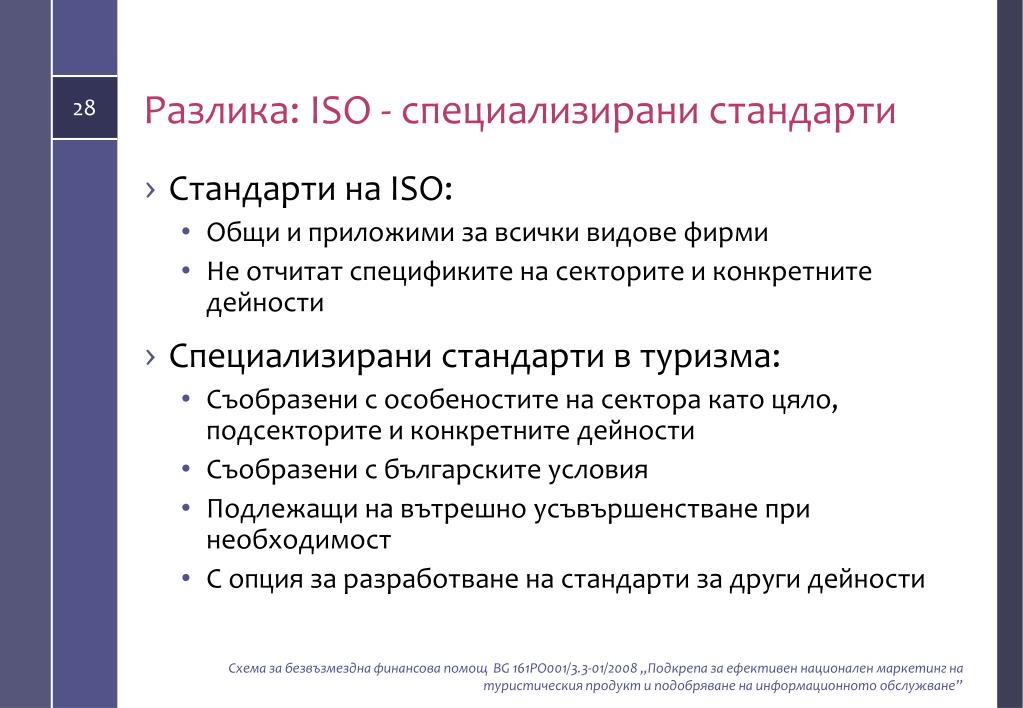 28

Разлика: ISO - специализирани стандарти

› Стандарти на ISO:
• Общи и приложими за всички видове фирми
• Не отчитат спецификите на секторите и конкретните дейности

› Специализирани стандарти в туризма:
• Съобразени с особеностите на сектора като цяло, подсекторите и конкретните дейности
• Съобразени с българските условия
• Подлежащи на вътрешно усъвършенстване при необходимост
• С опция за разработване на стандарти за други дейности

Схема за безвъзмездна финансова помощ BG 161PO001/3.3-01/2008 „Подкрепа за ефективен национален маркетинг на туристическия продукт и подобряване на информационното обслужване"